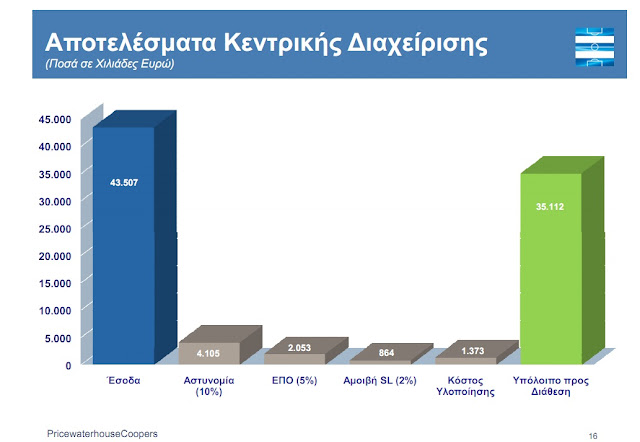 Αποτελέσματα Κεντρικής Διαχείρισης
(Ποσά σε Χιλιάδες Ευρώ)

45.000
40.000
35.000
30.000
25.000
20.000
15.000
10.000
5.000
0

43.507
4.105
2.053
864
1.373
35.112

Έσοδα
Αστυνομία (10%)
ΕΠΟ (5%)
Αμοιβή SL (2%)
Κόστος Υλοποίησης
Υπόλοιπο προς Διάθεση

PricewaterhouseCoopers

16